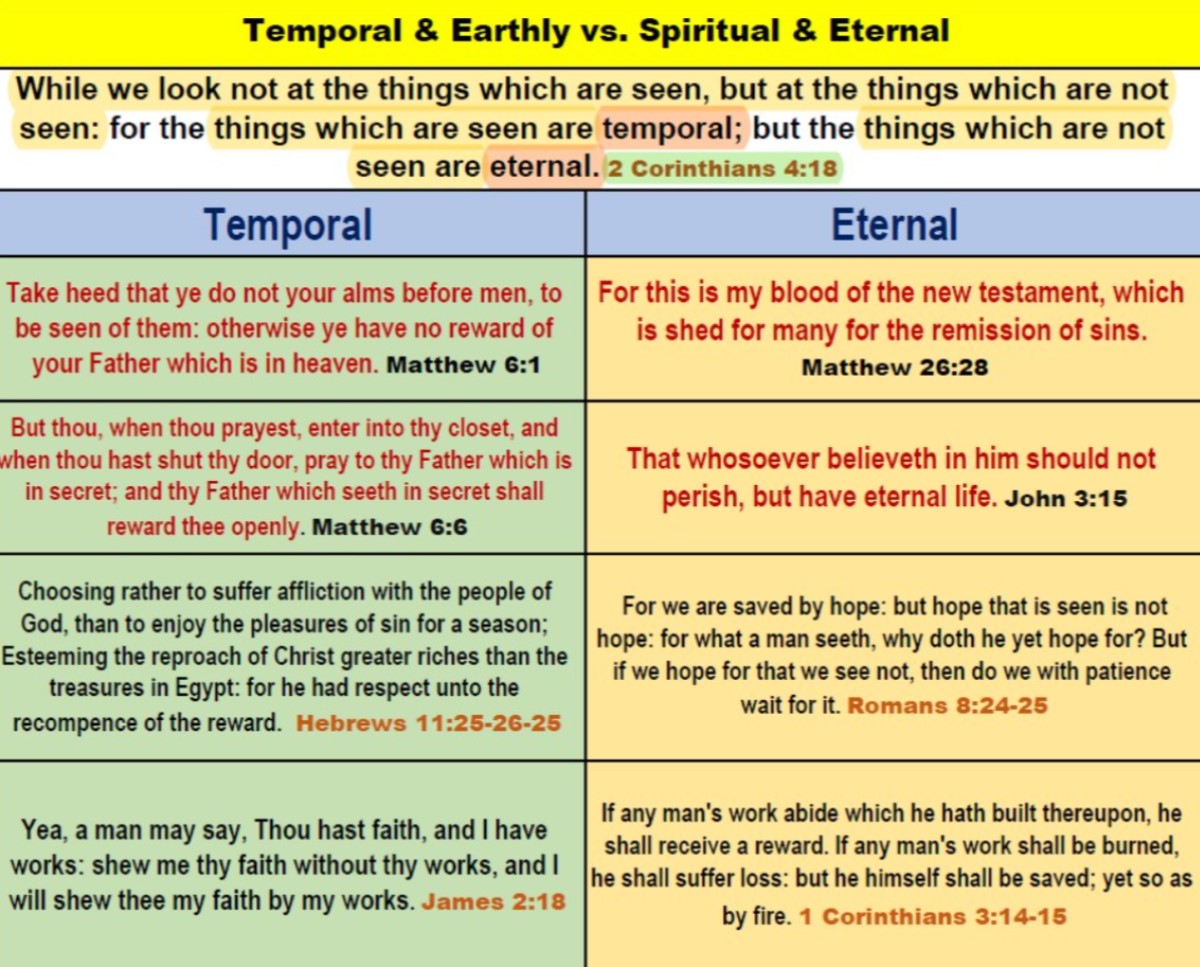 Temporal & Earthly vs. Spiritual & Eternal

While we look not at the things which are seen, but at the things which are not seen: for the things which are seen are temporal; but the things which are not seen are eternal. 2 Corinthians 4:18

| Temporal | Eternal |
|---|---|
| Take heed that ye do not your alms before men, to be seen of them: otherwise ye have no reward of your Father which is in heaven. Matthew 6:1 | For this is my blood of the new testament, which is shed for many for the remission of sins. Matthew 26:28 |
| But thou, when thou prayest, enter into thy closet, and when thou hast shut thy door, pray to thy Father which is in secret; and thy Father which seeth in secret shall reward thee openly. Matthew 6:6 | That whosoever believeth in him should not perish, but have eternal life. John 3:15 |
| Choosing rather to suffer affliction with the people of God, than to enjoy the pleasures of sin for a season; Esteeming the reproach of Christ greater riches than the treasures in Egypt: for he had respect unto the recompence of the reward. Hebrews 11:25-26-25 | For we are saved by hope: but hope that is seen is not hope: for what a man seeth, why doth he yet hope for? But if we hope for that we see not, then do we with patience wait for it. Romans 8:24-25 |
| Yea, a man may say, Thou hast faith, and I have works: shew me thy faith without thy works, and I will shew thee my faith by my works. James 2:18 | If any man's work abide which he hath built thereupon, he shall receive a reward. If any man's work shall be burned, he shall suffer loss: but he himself shall be saved; yet so as by fire. 1 Corinthians 3:14-15 |